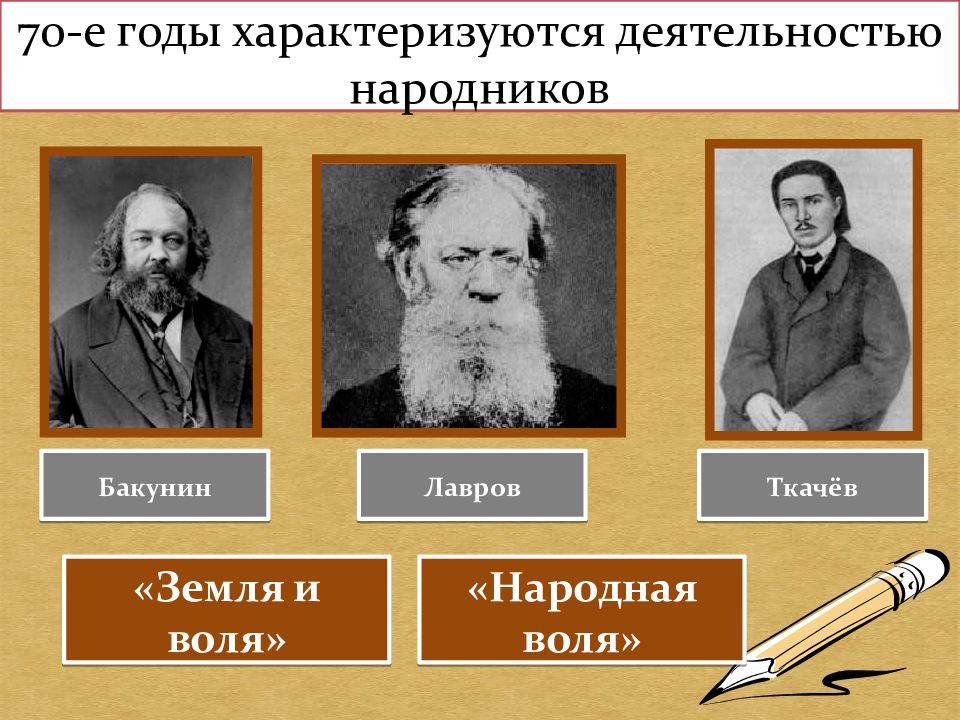 70-е годы характеризуются деятельностью народников

Бакунин

Лавров

Ткачёв

«Земля и воля»

«Народная воля»